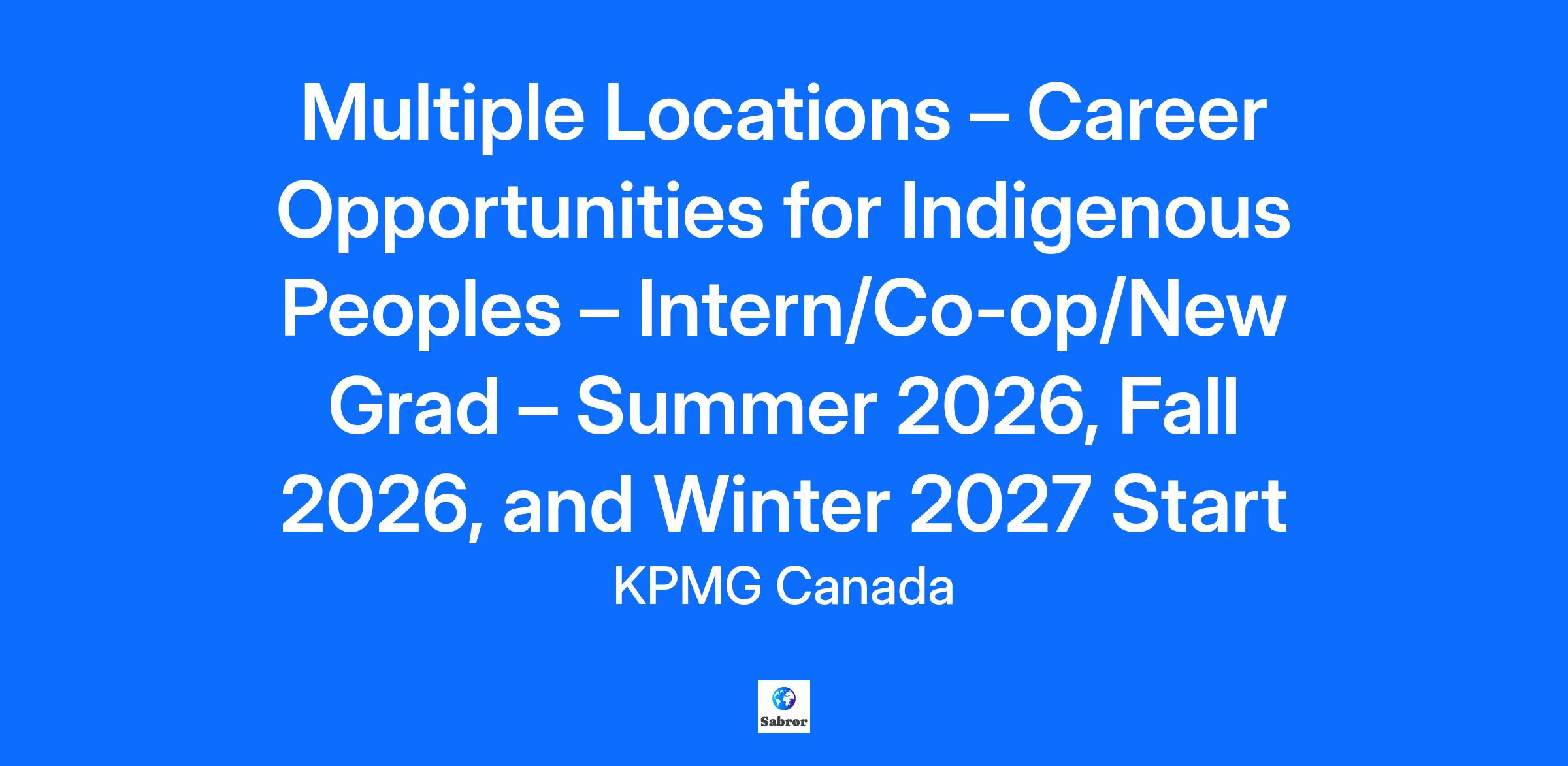 Multiple Locations – Career Opportunities for Indigenous Peoples – Intern/Co-op/New Grad – Summer 2026, Fall 2026, and Winter 2027 Start

KPMG Canada

Sabror